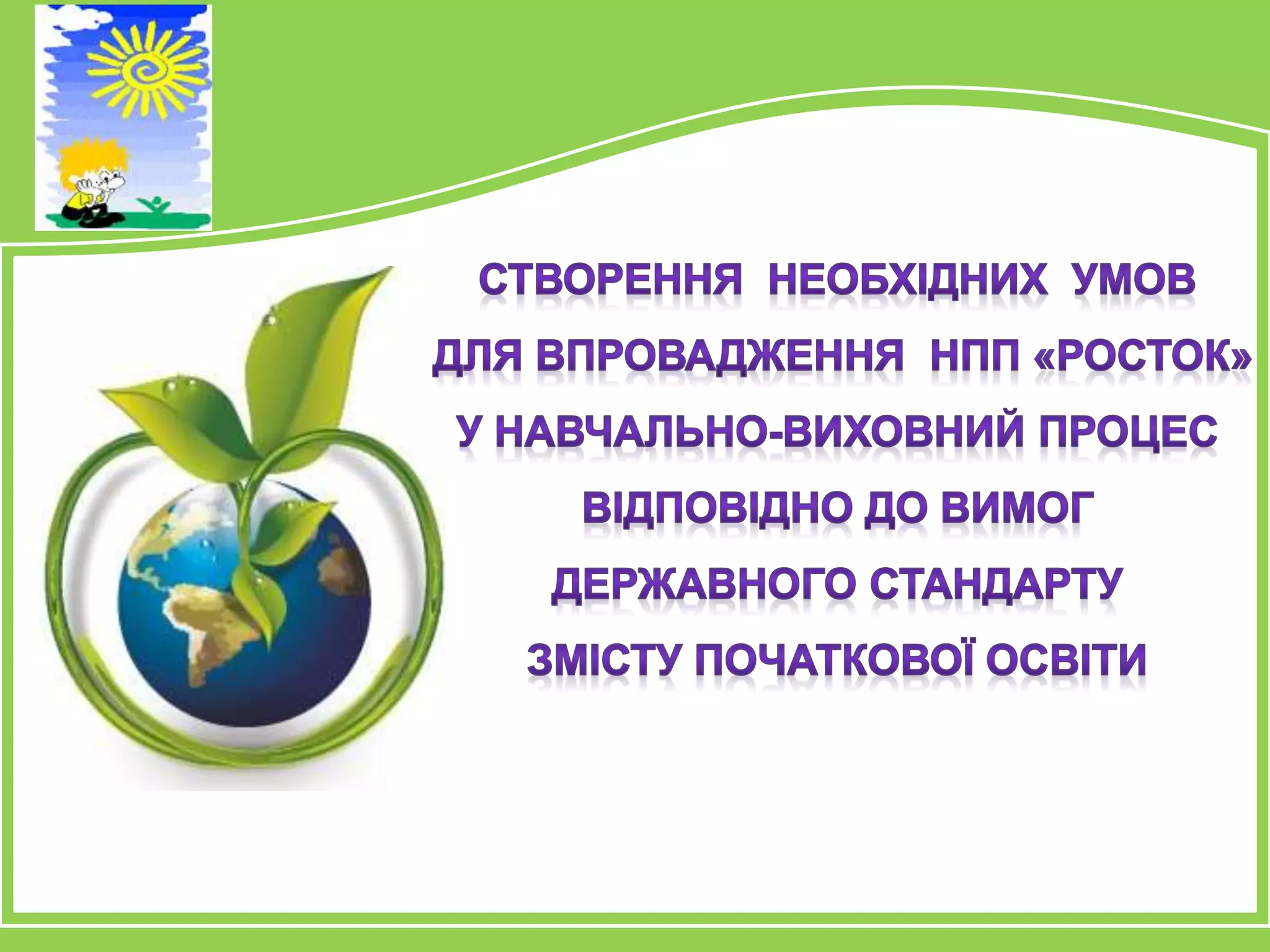 СТВОРЕННЯ НЕОБХІДНИХ УМОВ ДЛЯ ВПРОВАДЖЕННЯ НПП «РОСТОК» У НАВЧАЛЬНО-ВИХОВНИЙ ПРОЦЕС ВІДПОВІДНО ДО ВИМОГ ДЕРЖАВНОГО СТАНДАРТУ ЗМІСТУ ПОЧАТКОВОЇ ОСВІТИ